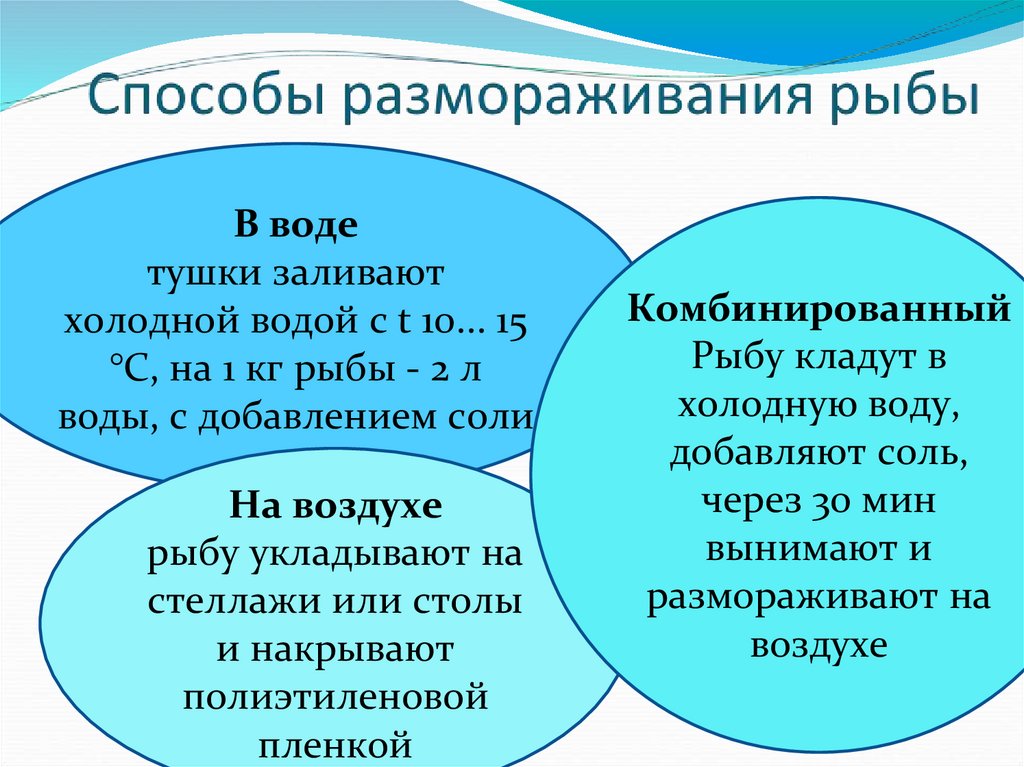 Способы размораживания рыбы

В воде
тушки заливают холодной водой с t 10... 15 °С, на 1 кг рыбы - 2 л воды, с добавлением соли

На воздухе
рыбу укладывают на стеллажи или столы и накрывают полиэтиленовой пленкой

Комбинированный
Рыбу кладут в холодную воду, добавляют соль, через 30 мин вынимают и размораживают на воздухе